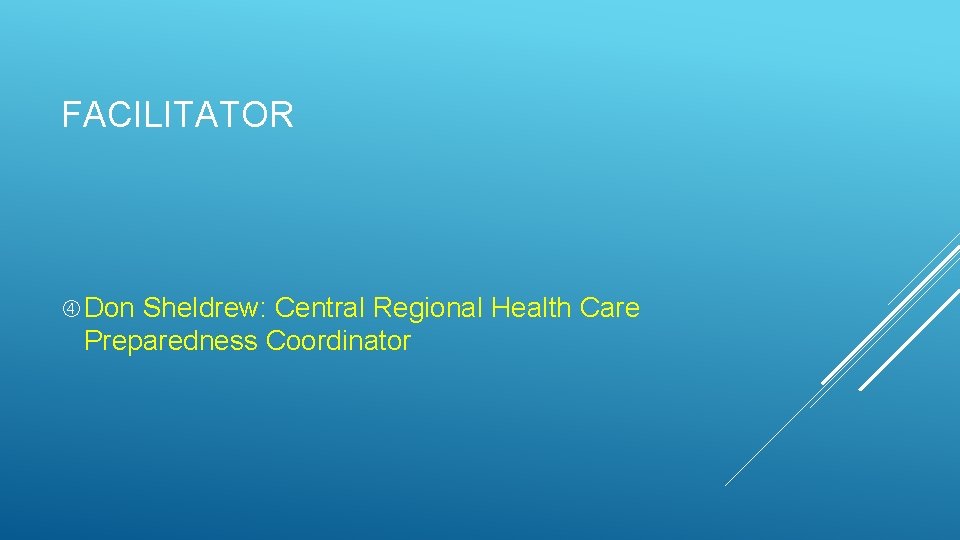 FACILITATOR

④ Don Sheldrew: Central Regional Health Care Preparedness Coordinator